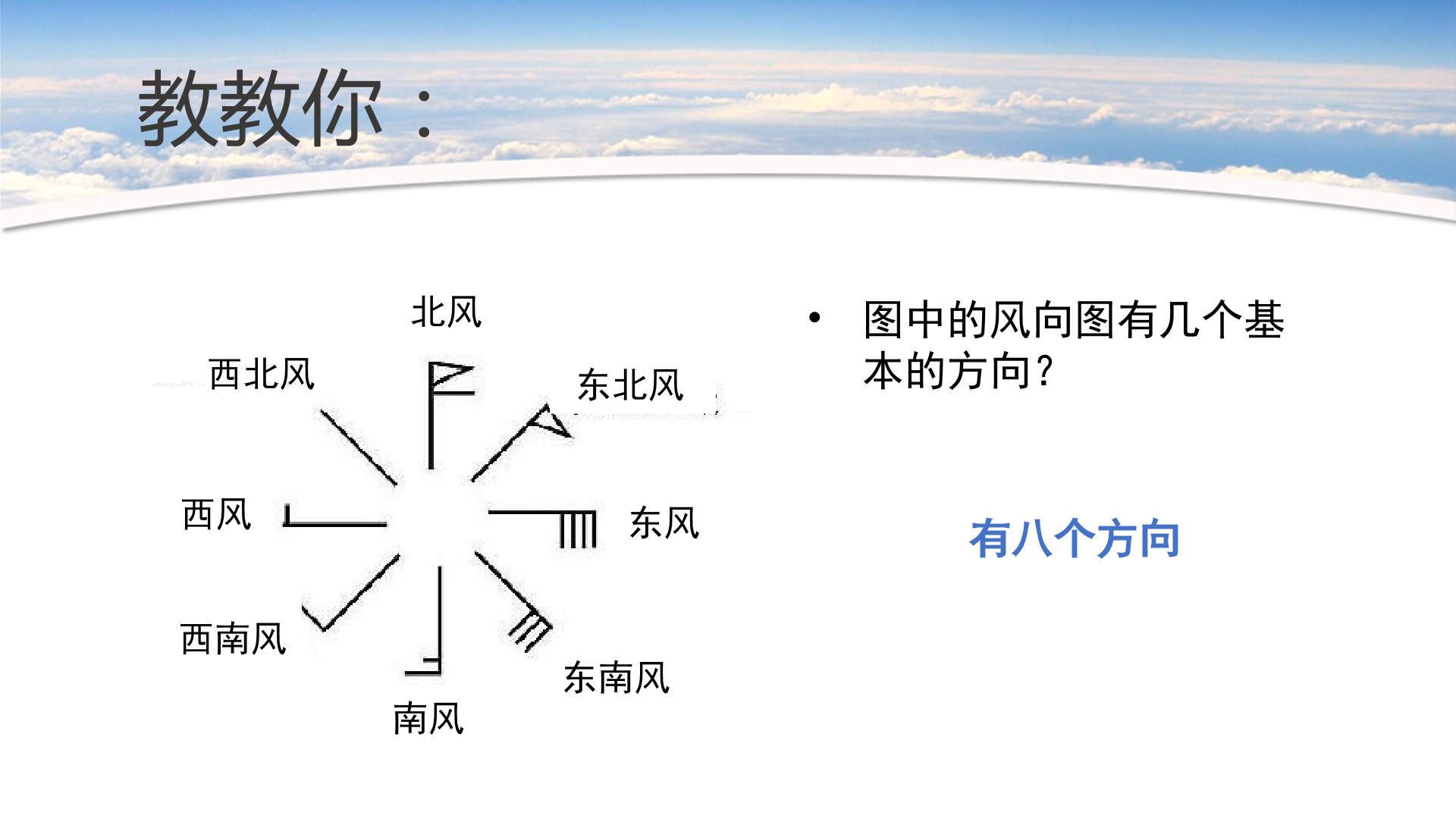 教教你：

北风

西北风

东北风

西风

东风

西南风

东南风

南风

• 图中的风向图有几个基本的方向?

有八个方向